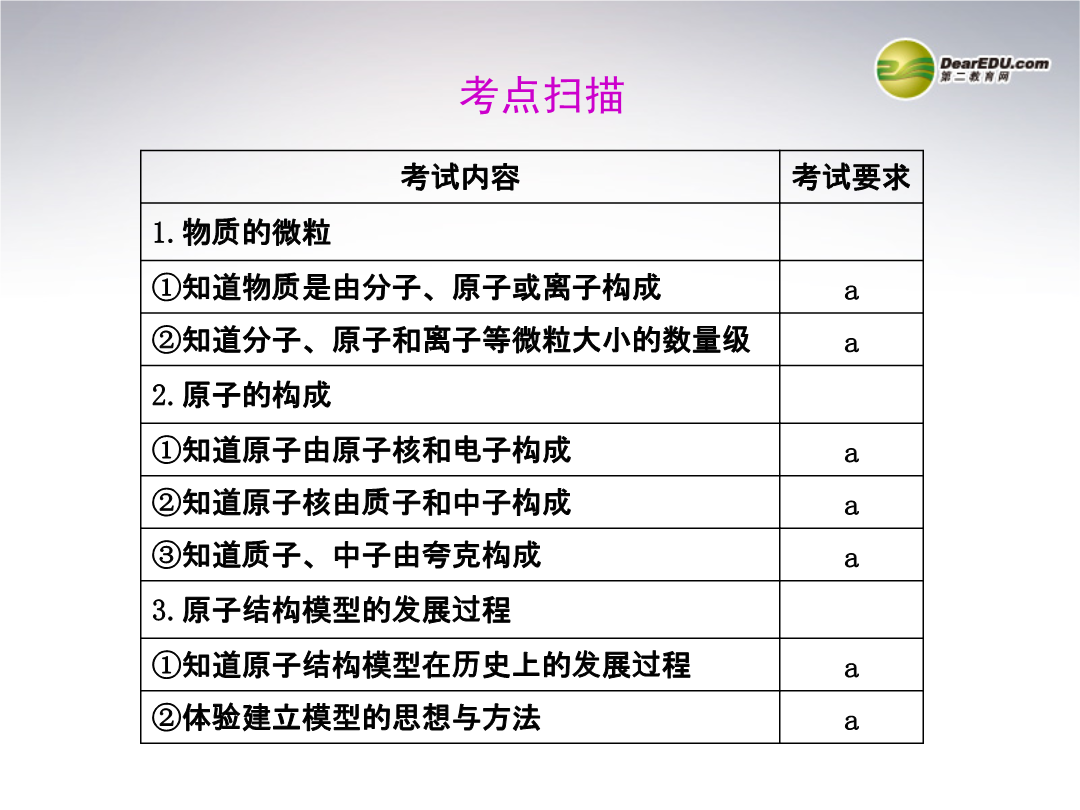 DearEDU.com
第二教育网

考点扫描

| 考试内容 | 考试要求 |
|---|---|
| 1. 物质的微粒 | |
| ①知道物质是由分子、原子或离子构成 | a |
| ②知道分子、原子和离子等微粒大小的数量级 | a |
| 2. 原子的构成 | |
| ①知道原子由原子核和电子构成 | a |
| ②知道原子核由质子和中子构成 | a |
| ③知道质子、中子由夸克构成 | a |
| 3. 原子结构模型的发展过程 | |
| ①知道原子结构模型在历史上的发展过程 | a |
| ②体验建立模型的思想与方法 | a |